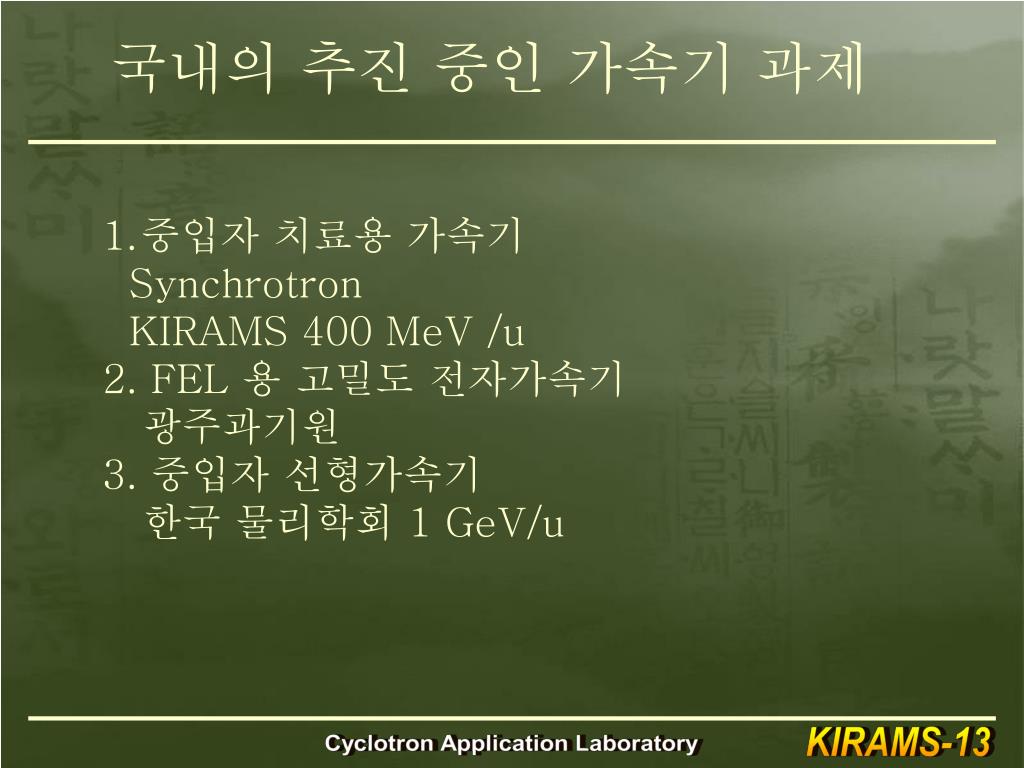 국내의 추진 중인 가속기 과제

1.중입자 치료용 가속기
Synchrotron
KIRAMS 400 MeV /u
2. FEL 용 고밀도 전자가속기
광주과기원
3. 중입자 선형가속기
한국 물리학회 1 GeV/u

Cyclotron Application Laboratory

KIRAMS-13